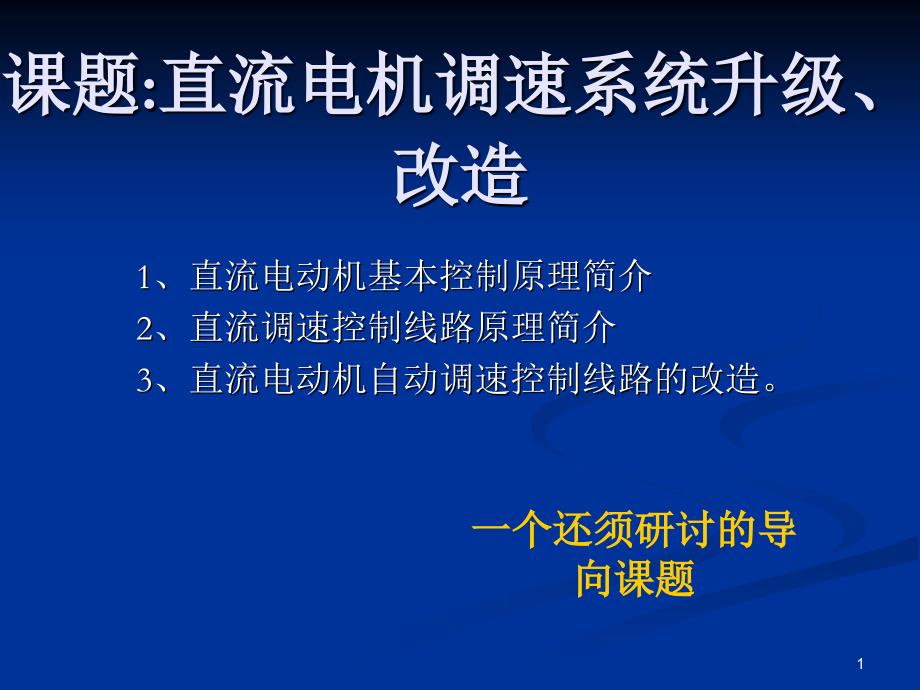 课题:直流电机调速系统升级、改造

1、直流电动机基本控制原理简介
2、直流调速控制线路原理简介
3、直流电动机自动调速控制线路的改造。

一个还须研讨的导向课题

1